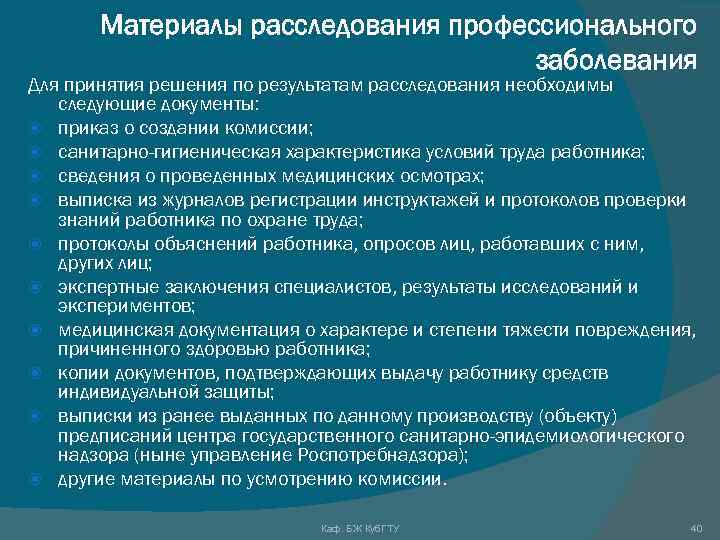 Материалы расследования профессионального заболевания

Для принятия решения по результатам расследования необходимы следующие документы:

приказ о создании комиссии;

санитарно-гигиеническая характеристика условий труда работника;

сведения о проведенных медицинских осмотрах;

выписка из журналов регистрации инструктажей и протоколов проверки знаний работника по охране труда;

протоколы объяснений работника, опросов лиц, работавших с ним, других лиц;

экспертные заключения специалистов, результаты исследований и экспериментов;

медицинская документация о характере и степени тяжести повреждения, причиненного здоровью работника;

копии документов, подтверждающих выдачу работнику средств индивидуальной защиты;

выписки из ранее выданных по данному производству (объекту) предписаний центра государственного санитарно-эпидемиологического надзора (ныне управление Роспотребнадзора);

другие материалы по усмотрению комиссии.

Каф. БЖ КубГТУ

40